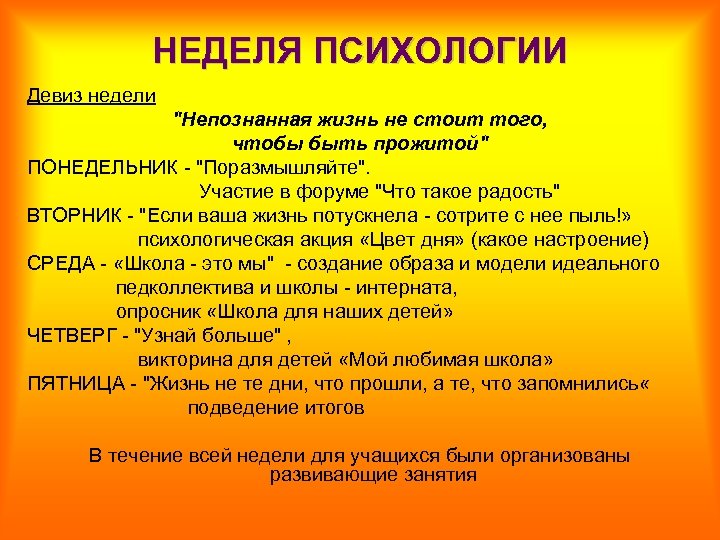 НЕДЕЛЯ ПСИХОЛОГИИ

Девиз недели

"Непознанная жизнь не стоит того, чтобы быть прожитой"

ПОНЕДЕЛЬНИК - "Поразмышляйте".
Участие в форуме "Что такое радость"

ВТОРНИК - "Если ваша жизнь потускнела - сотрите с нее пыль!»
психологическая акция «Цвет дня» (какое настроение)

СРЕДА - «Школа - это мы" - создание образа и модели идеального педколлектива и школы - интерната,
опросник «Школа для наших детей»

ЧЕТВЕРГ - "Узнай больше" ,
викторина для детей «Мой любимая школа»

ПЯТНИЦА - "Жизнь не те дни, что прошли, а те, что запомнились«
подведение итогов

В течение всей недели для учащихся были организованы развивающие занятия